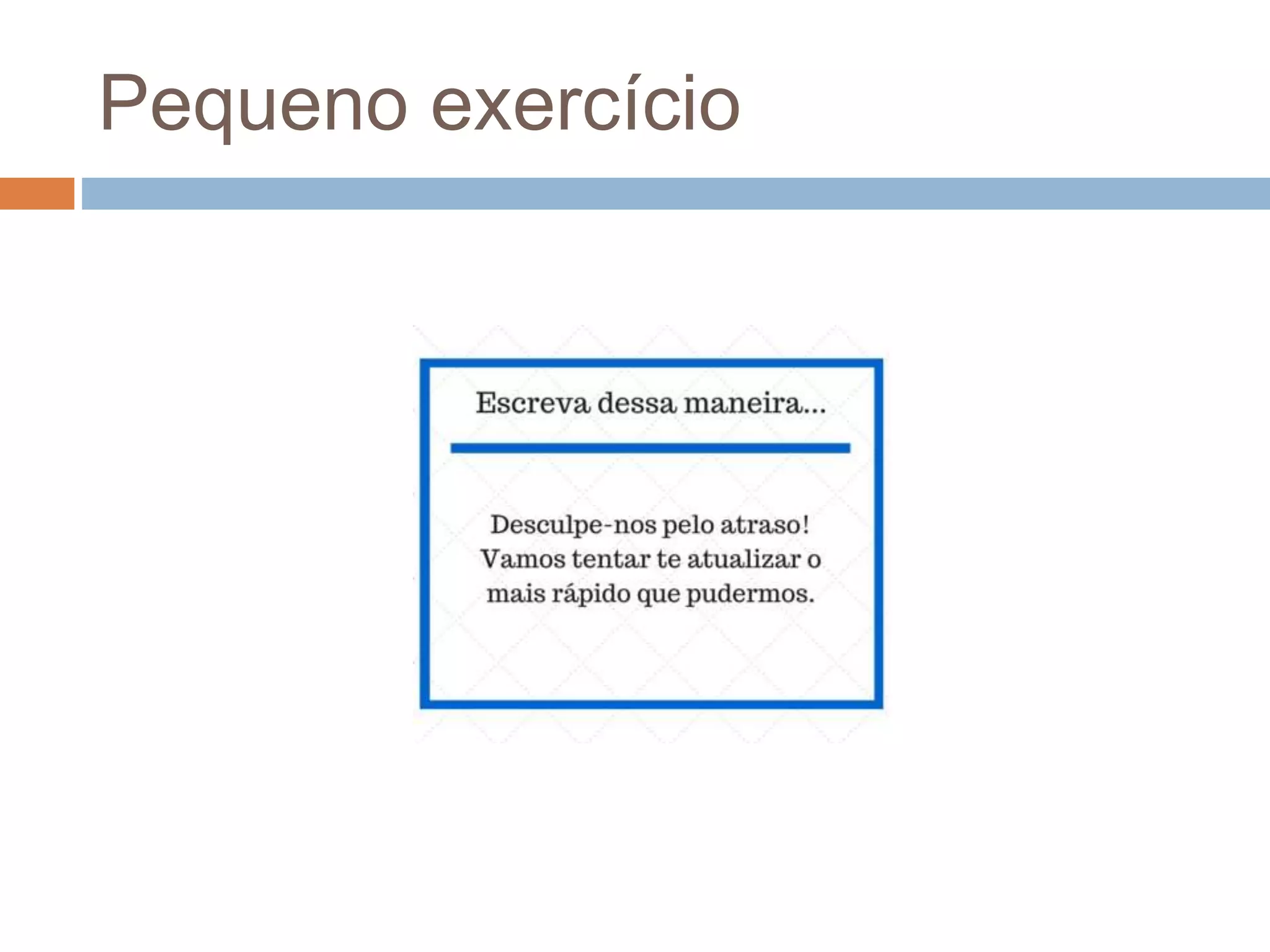 Pequeno exercício

Escreva dessa maneira...

Desculpe-nos pelo atraso! Vamos tentar te atualizar o mais rápido que pudermos.